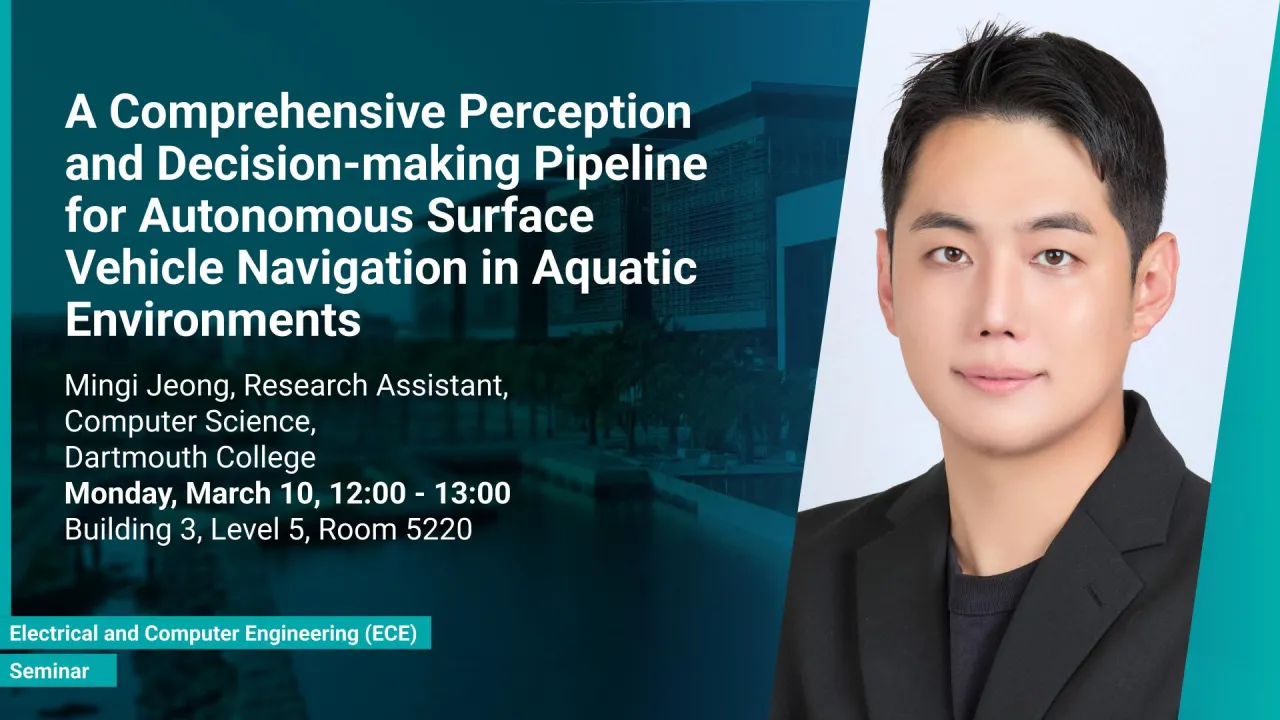 A Comprehensive Perception and Decision-making Pipeline for Autonomous Surface Vehicle Navigation in Aquatic Environments

Mingi Jeong, Research Assistant, Computer Science, Dartmouth College
Monday, March 10, 12:00 - 13:00
Building 3, Level 5, Room 5220

Electrical and Computer Engineering (ECE)
Seminar